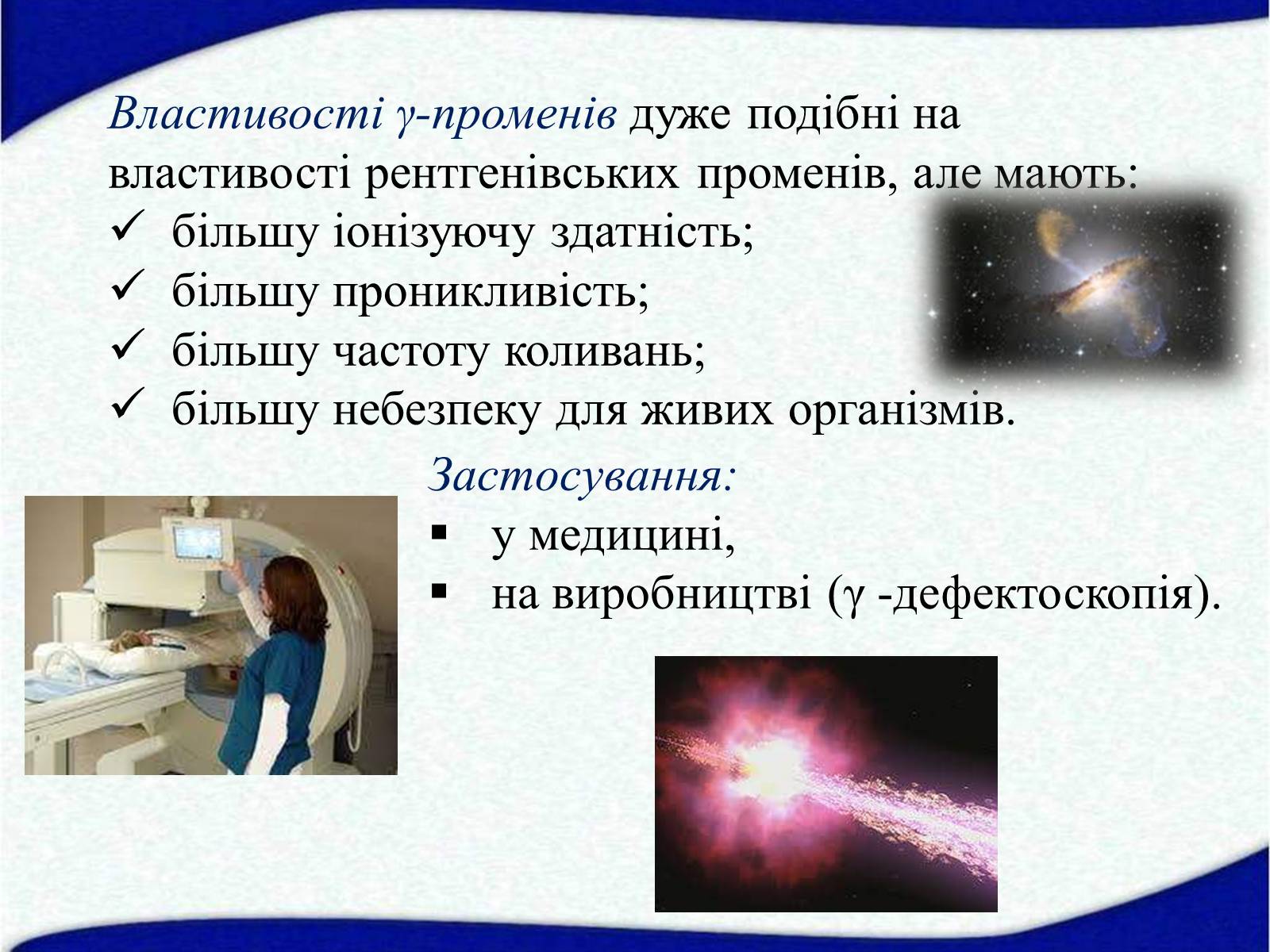 Властивості γ-променів дуже подібні на властивості рентгенівських променів, але мають:
✓ більшу іонізуючу здатність;
✓ більшу проникливість;
✓ більшу частоту коливань;
✓ більшу небезпеку для живих організмів.

Застосування:
▪ у медицині,
▪ на виробництві (γ -дефектоскопія).